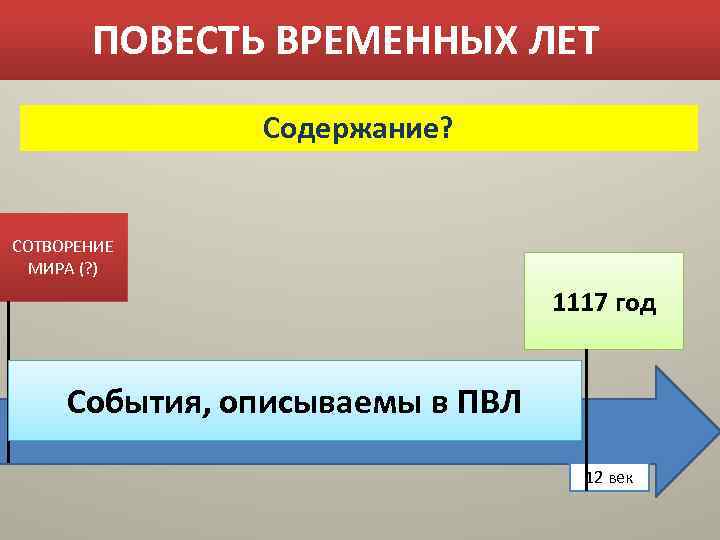 ПОВЕСТЬ ВРЕМЕННЫХ ЛЕТ

Содержание?

СОТВОРЕНИЕ МИРА (?)

1117 год

События, описываемы в ПВЛ

12 век